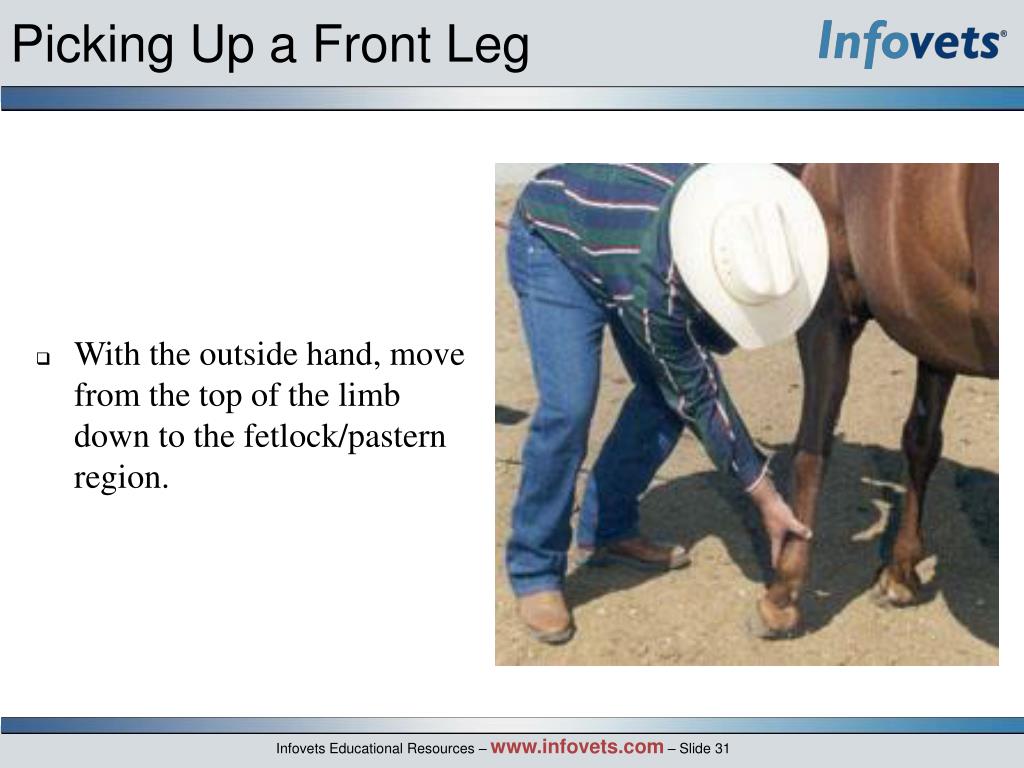 Picking Up a Front Leg

Infovets®

With the outside hand, move from the top of the limb down to the fetlock/pastern region.

Infovets Educational Resources – www.infovets.com – Slide 31